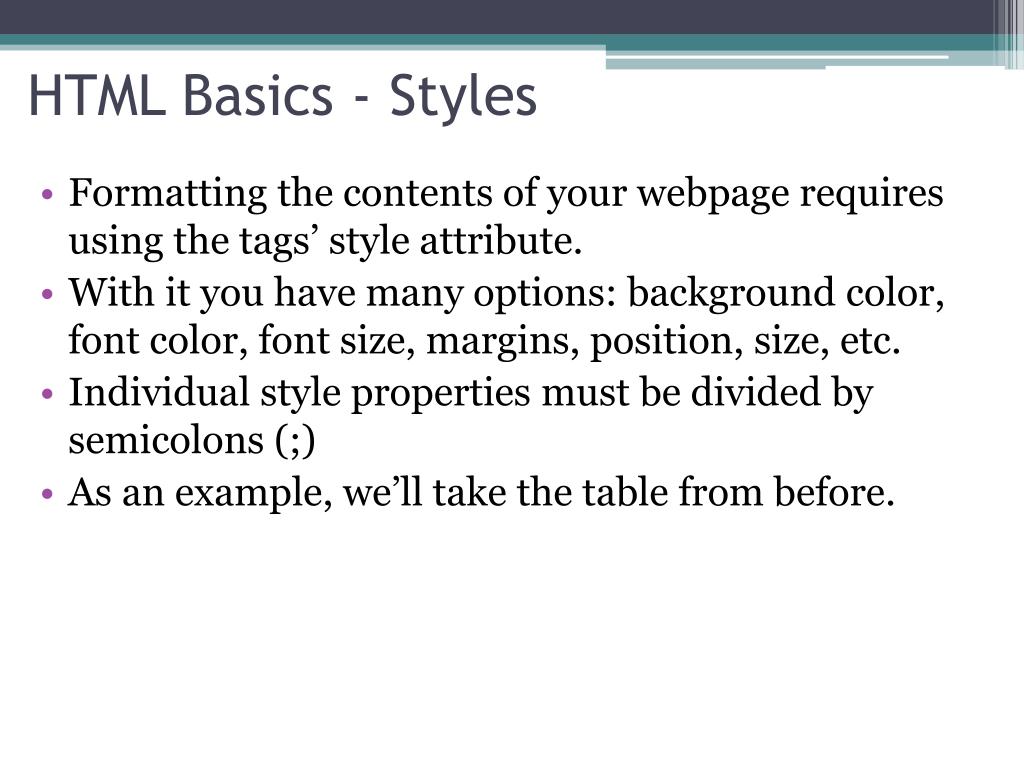 HTML Basics - Styles

• Formatting the contents of your webpage requires using the tags’ style attribute.
• With it you have many options: background color, font color, font size, margins, position, size, etc.
• Individual style properties must be divided by semicolons (;)
• As an example, we’ll take the table from before.